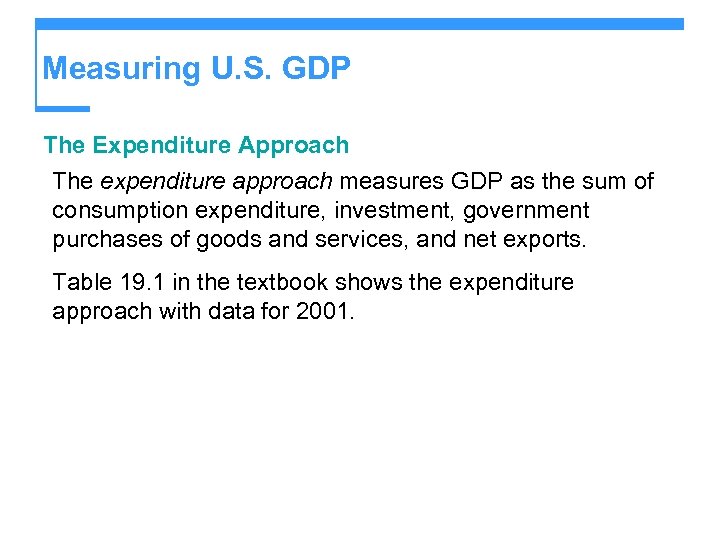 Measuring U.S. GDP

The Expenditure Approach

The expenditure approach measures GDP as the sum of consumption expenditure, investment, government purchases of goods and services, and net exports.

Table 19.1 in the textbook shows the expenditure approach with data for 2001.